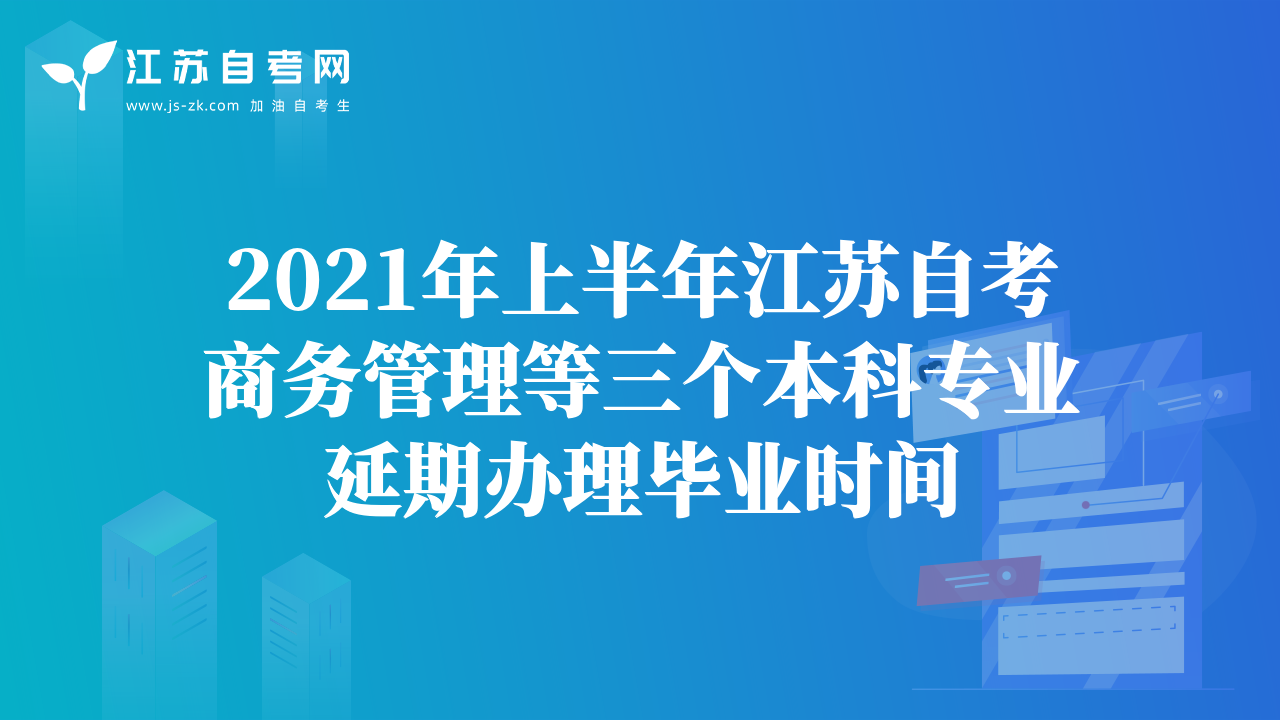 江苏自考网
www.js-zk.com 加油自考生

2021年上半年江苏自考商务管理等三个本科专业延期办理毕业时间